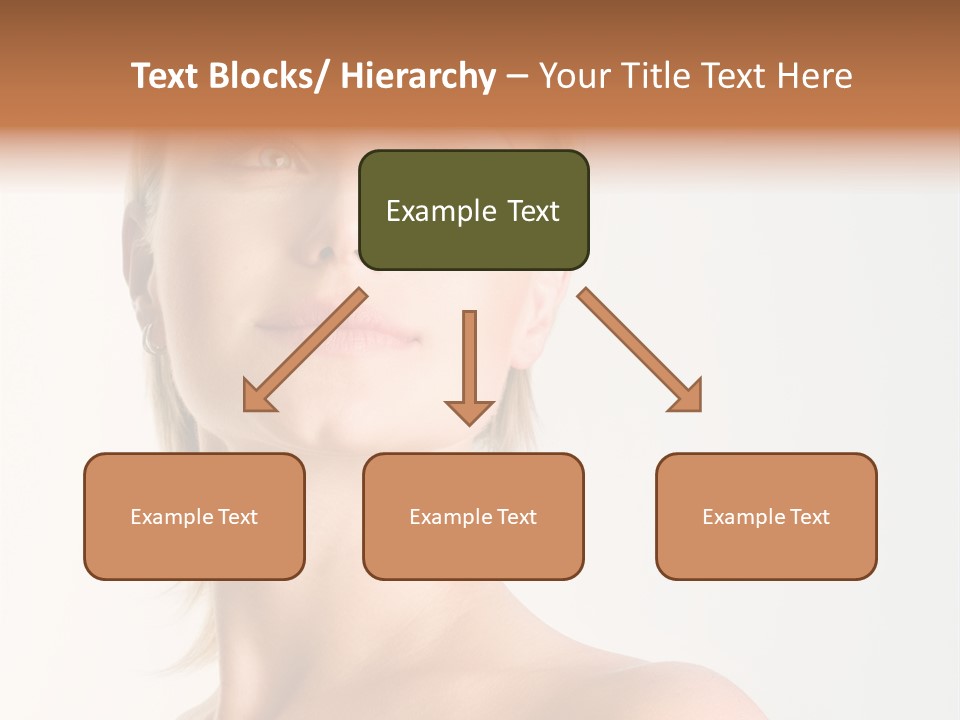 Text Blocks/ Hierarchy – Your Title Text Here

Example Text

Example Text

Example Text

Example Text